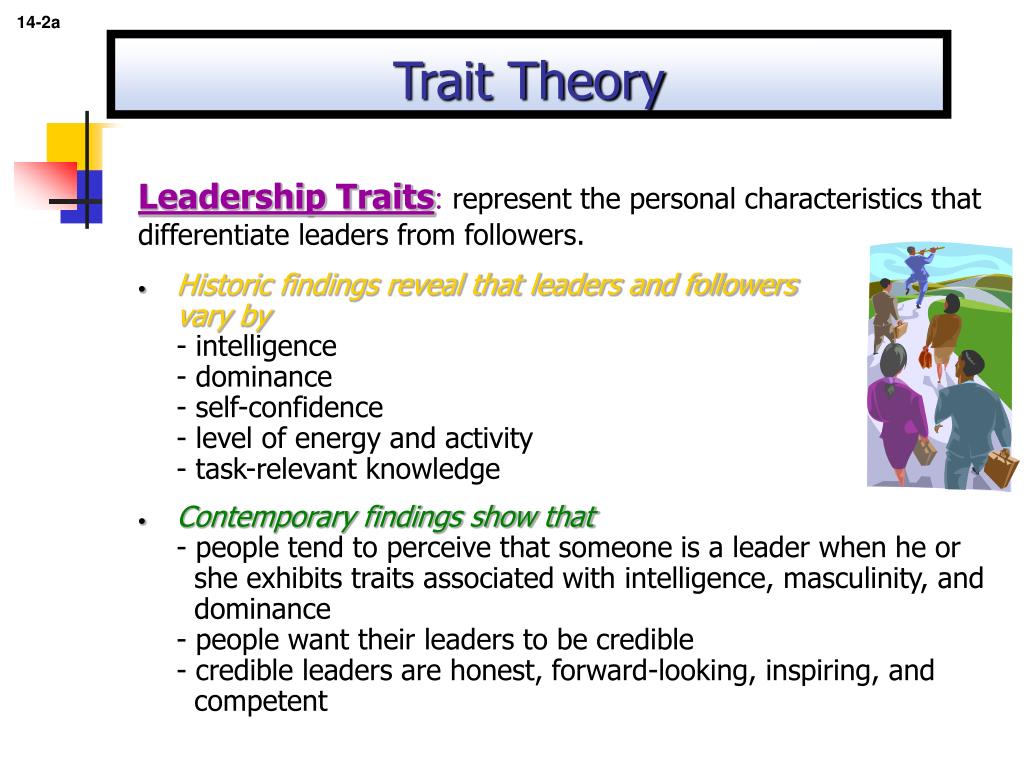 14-2a

Trait Theory

Leadership Traits: represent the personal characteristics that differentiate leaders from followers.

• Historic findings reveal that leaders and followers vary by
- intelligence
- dominance
- self-confidence
- level of energy and activity
- task-relevant knowledge

• Contemporary findings show that
- people tend to perceive that someone is a leader when he or she exhibits traits associated with intelligence, masculinity, and dominance
- people want their leaders to be credible
- credible leaders are honest, forward-looking, inspiring, and competent